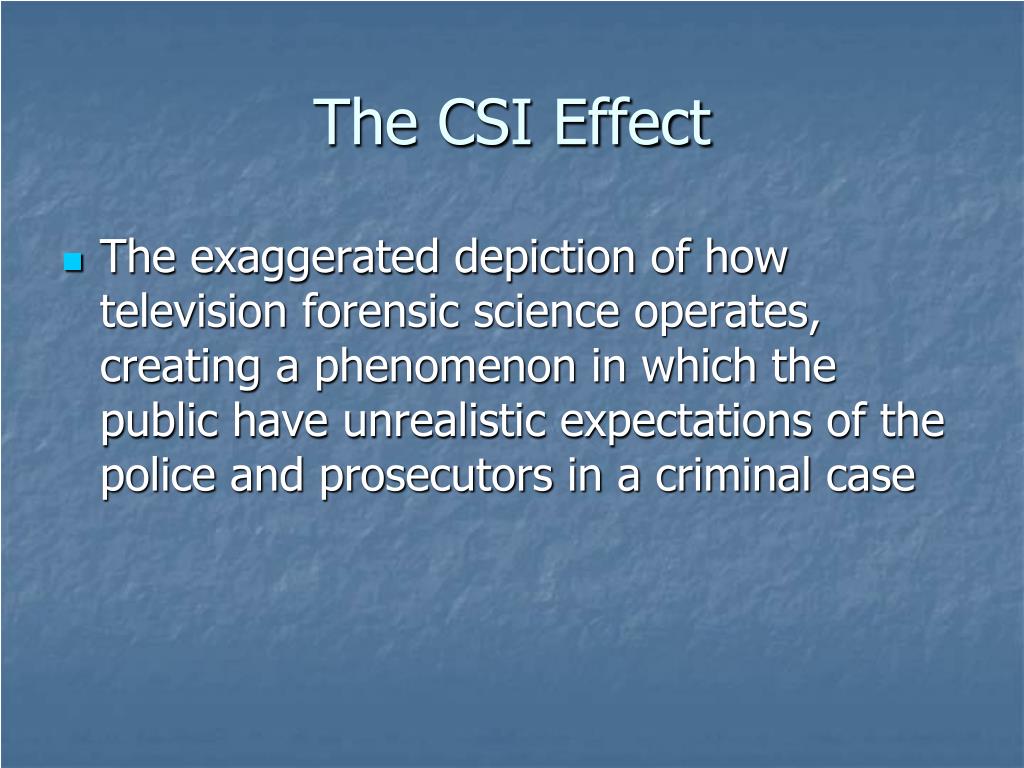 The CSI Effect

The exaggerated depiction of how television forensic science operates, creating a phenomenon in which the public have unrealistic expectations of the police and prosecutors in a criminal case